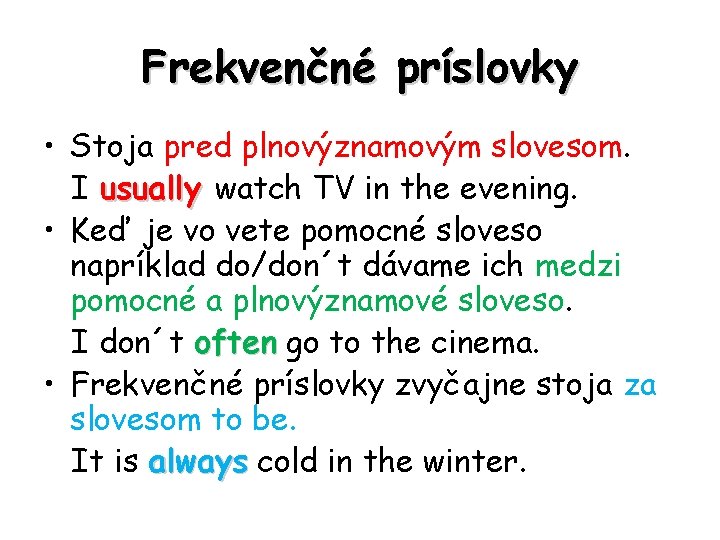 Frekvenčné príslovky

• Stoja pred plnovýznamovým slovesom.
I usually watch TV in the evening.

• Keď je vo vete pomocné sloveso napríklad do/don´t dávame ich medzi pomocné a plnovýznamové sloveso.
I don´t often go to the cinema.

• Frekvenčné príslovky zvyčajne stoja za slovesom to be.
It is always cold in the winter.